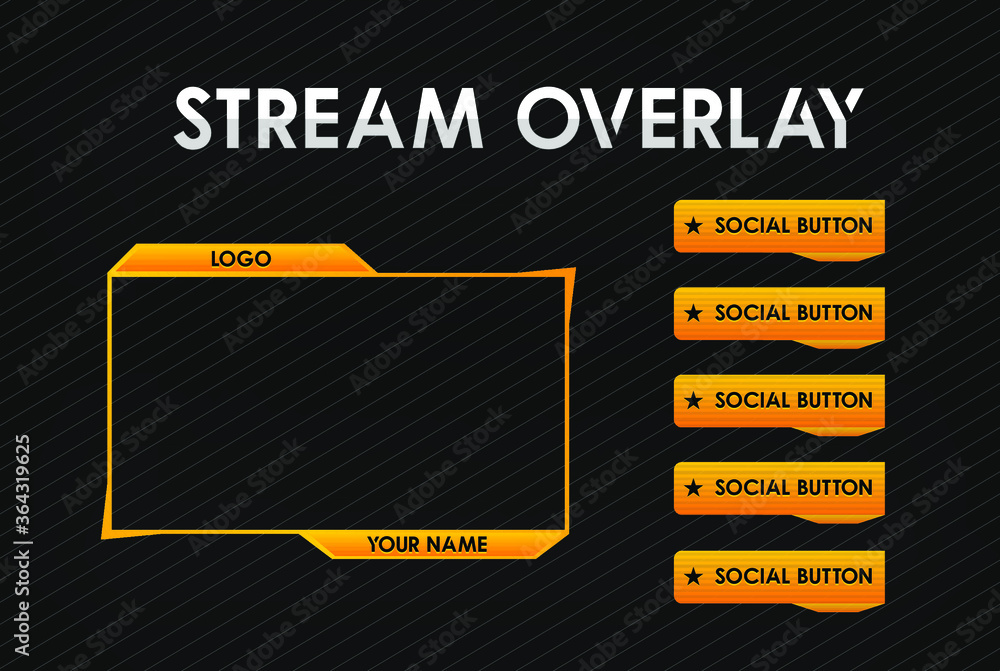 STREAM OVERLAY

LOGO

YOUR NAME

★ SOCIAL BUTTON

★ SOCIAL BUTTON

★ SOCIAL BUTTON

★ SOCIAL BUTTON

★ SOCIAL BUTTON

Adobe Stock | #364319625